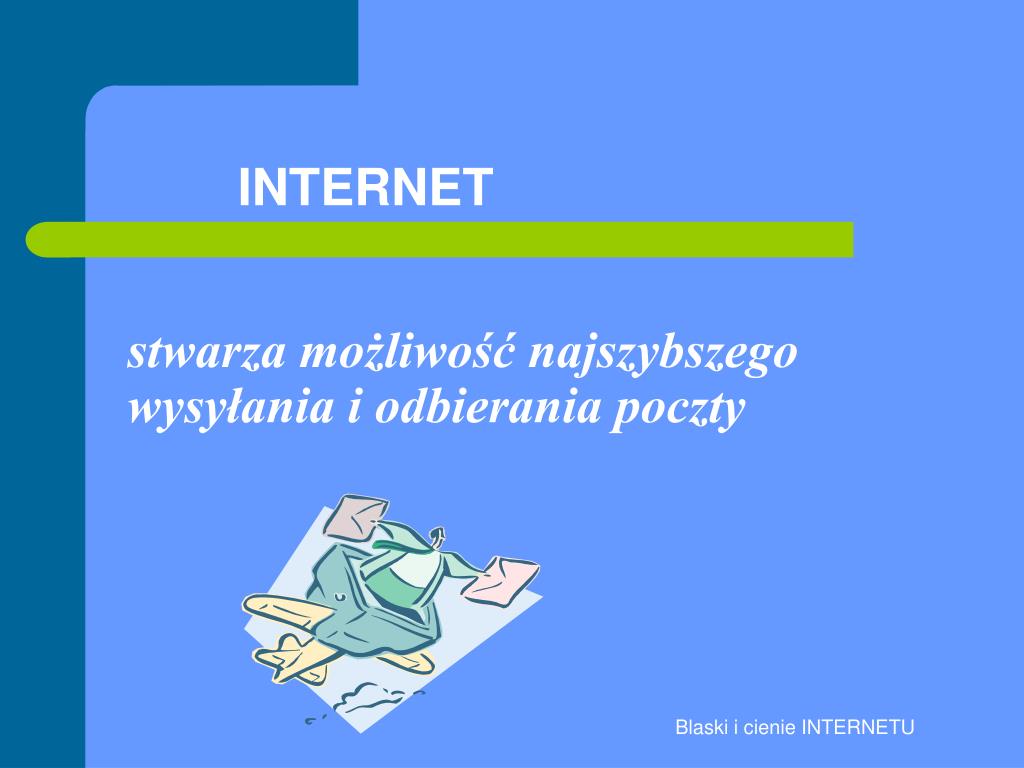 INTERNET

stwarza możliwość najszybszego wysyłania i odbierania poczty

Blaski i cienie INTERNETU